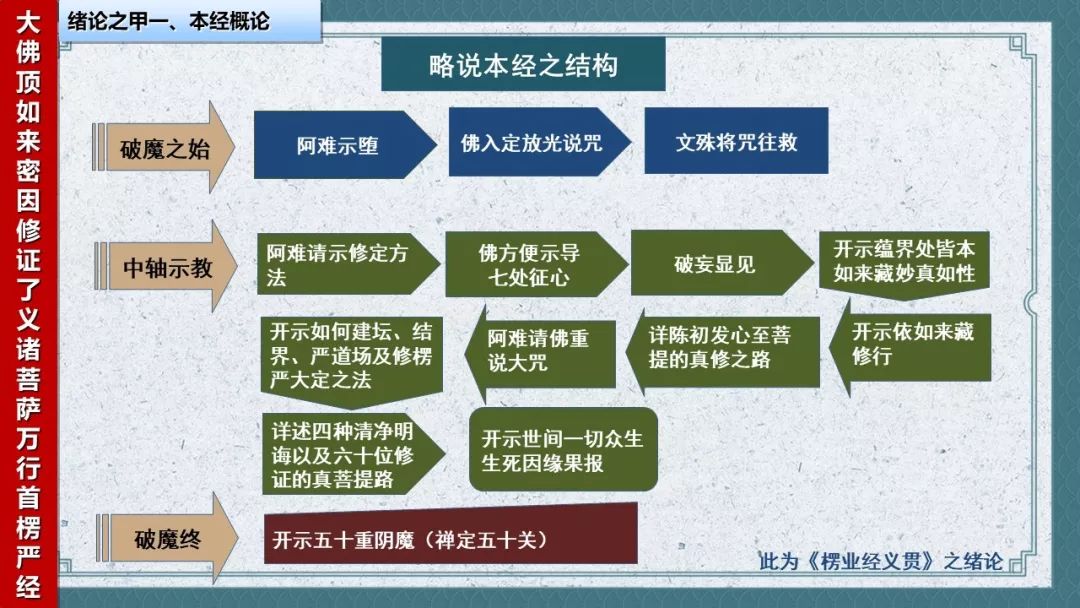 大佛顶如来密因修证了义诸菩萨万行首楞严经

绪论之甲一、本经概论

略说本经之结构

破魔之始

阿难示堕

佛入定放光说咒

文殊将咒往救

中轴示教

阿难请示修定方法

佛方便示导七处征心

破妄显见

开示蕴界处皆本如来藏妙真如性

开示依如来藏修行

详陈初发心至菩提的真修之路

阿难请佛重说大咒

开示如何建坛、结界、严道场及修楞严大定之法

详述四种清净明诲以及六十位修证的真菩提路

开示世间一切众生生死因缘果报

破魔终

开示五十重阴魔（禅定五十关）

此为《楞业经义贯》之绪论